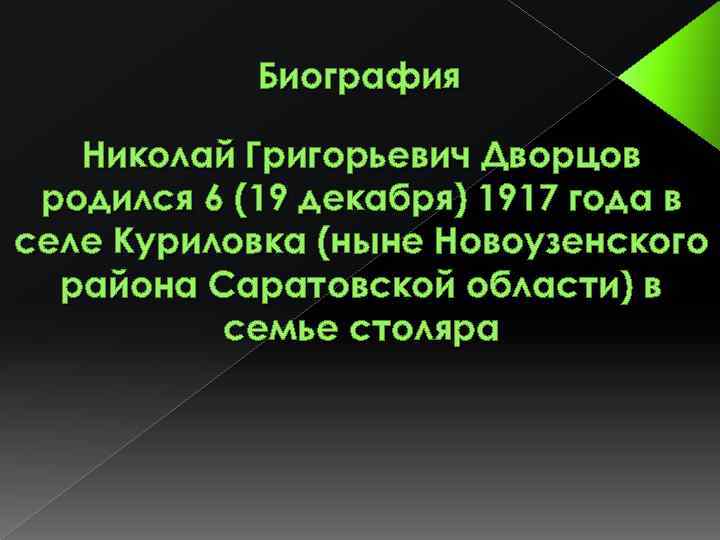 Биография

Николай Григорьевич Дворцов родился 6 (19 декабря) 1917 года в селе Куриловка (ныне Новоузенского района Саратовской области) в семье столяра